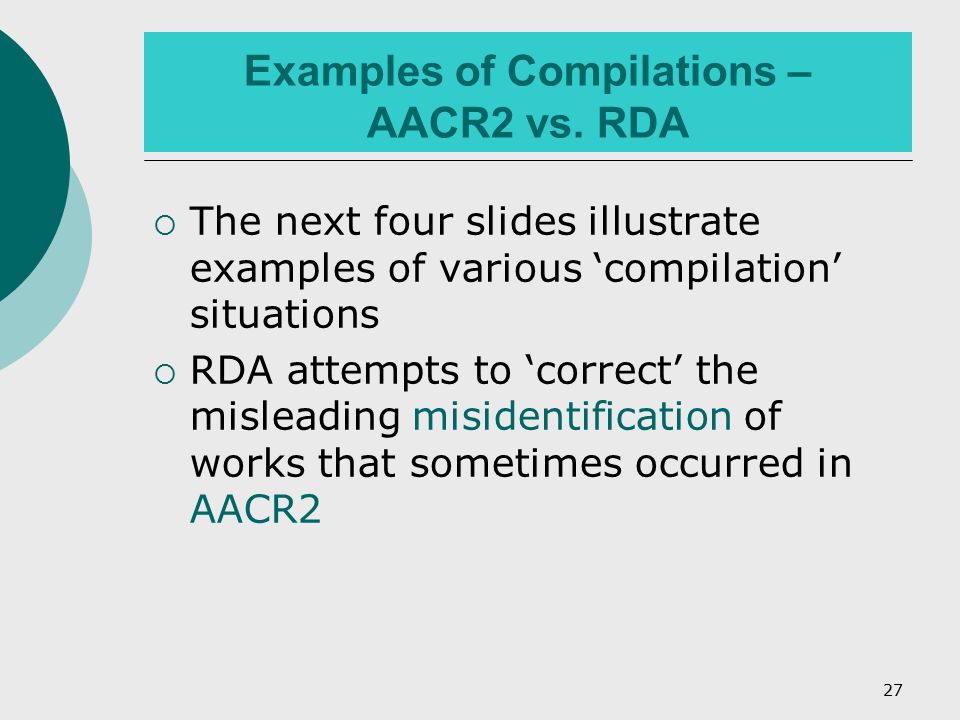 Examples of Compilations – AACR2 vs. RDA

○ The next four slides illustrate examples of various ‘compilation’ situations

○ RDA attempts to ‘correct’ the misleading misidentification of works that sometimes occurred in AACR2

27